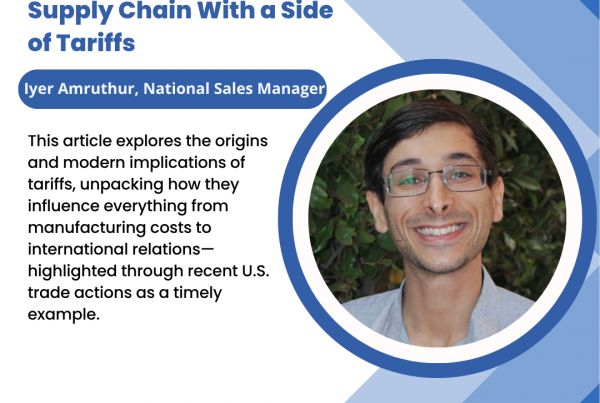 Supply Chain With a Side of Tariffs

Iyer Amruthur, National Sales Manager

This article explores the origins and modern implications of tariffs, unpacking how they influence everything from manufacturing costs to international relations—highlighted through recent U.S. trade actions as a timely example.